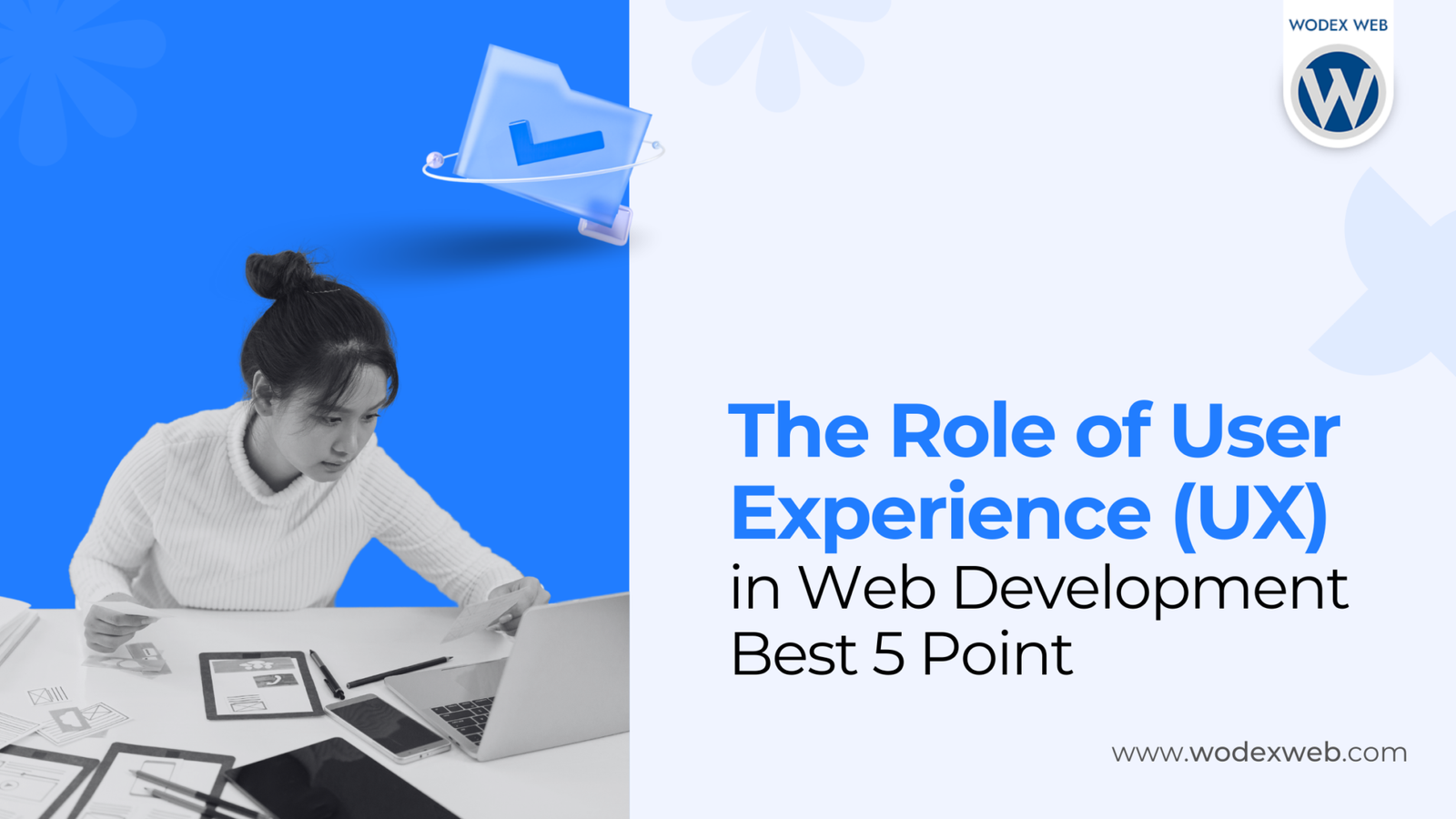 WODEX WEB

W

The Role of User Experience (UX) in Web Development Best 5 Point

www.wodexweb.com